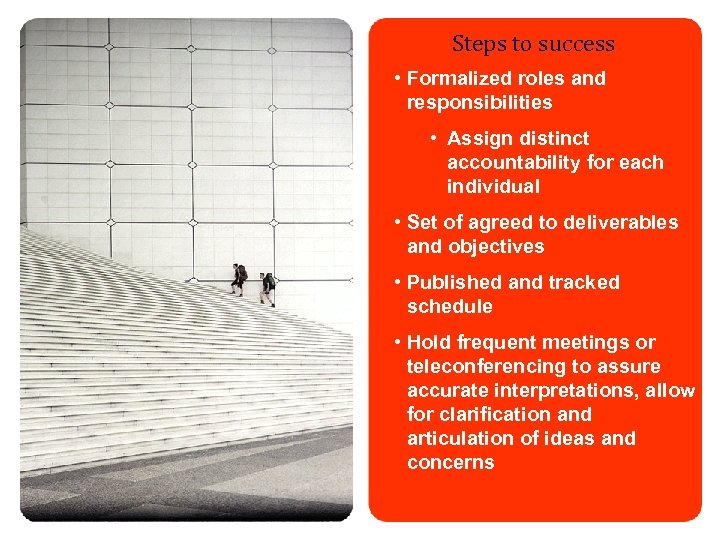 Steps to success

• Formalized roles and responsibilities

• Assign distinct accountability for each individual

• Set of agreed to deliverables and objectives

• Published and tracked schedule

• Hold frequent meetings or teleconferencing to assure accurate interpretations, allow for clarification and articulation of ideas and concerns